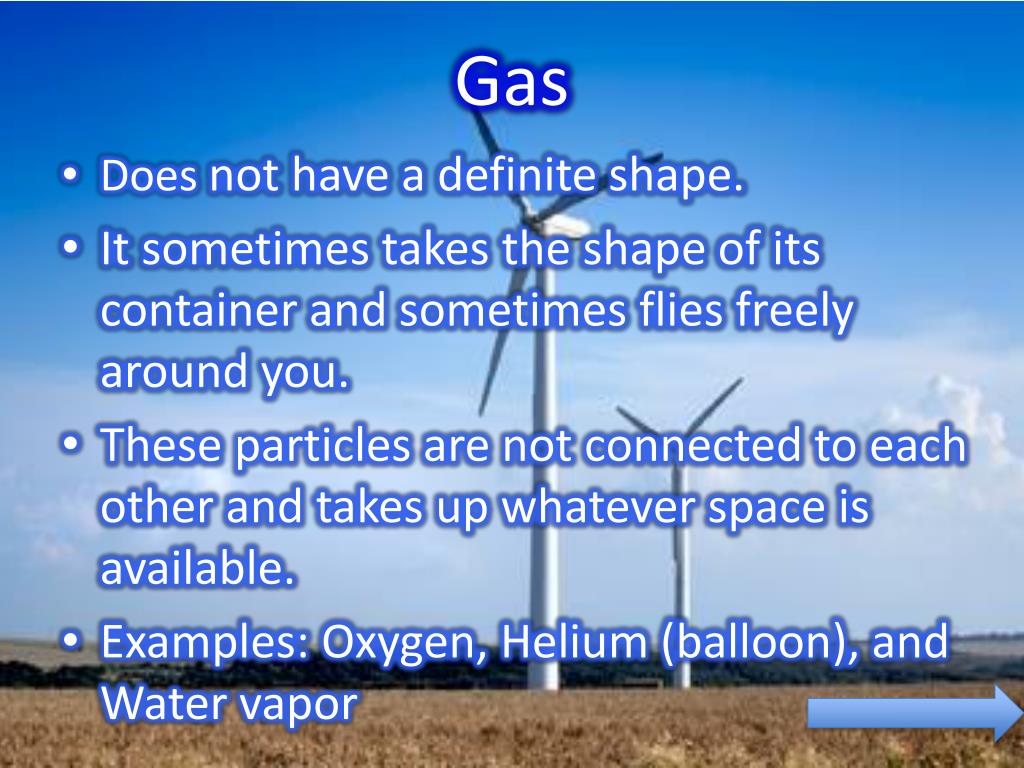 Gas

• Does not have a definite shape.
• It sometimes takes the shape of its container and sometimes flies freely around you.
• These particles are not connected to each other and takes up whatever space is available.
• Examples: Oxygen, Helium (balloon), and Water vapor